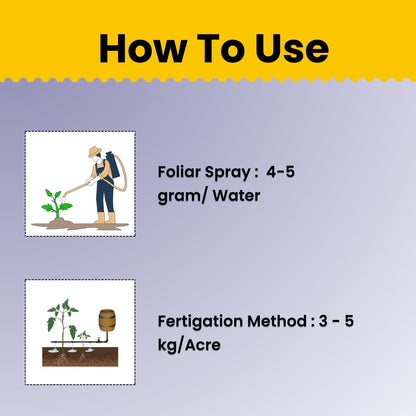 How To Use

Foliar Spray :  4-5 gram/ Water

Fertigation Method : 3 - 5 kg/Acre